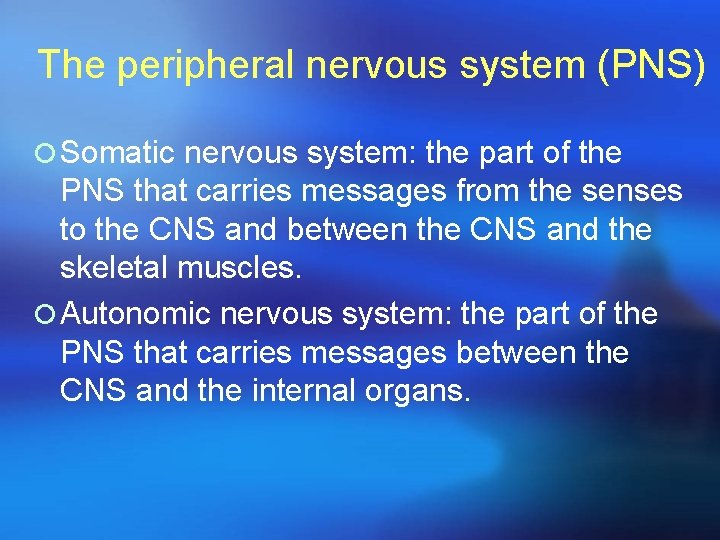 The peripheral nervous system (PNS)

Somatic nervous system: the part of the PNS that carries messages from the senses to the CNS and between the CNS and the skeletal muscles.

Autonomic nervous system: the part of the PNS that carries messages between the CNS and the internal organs.